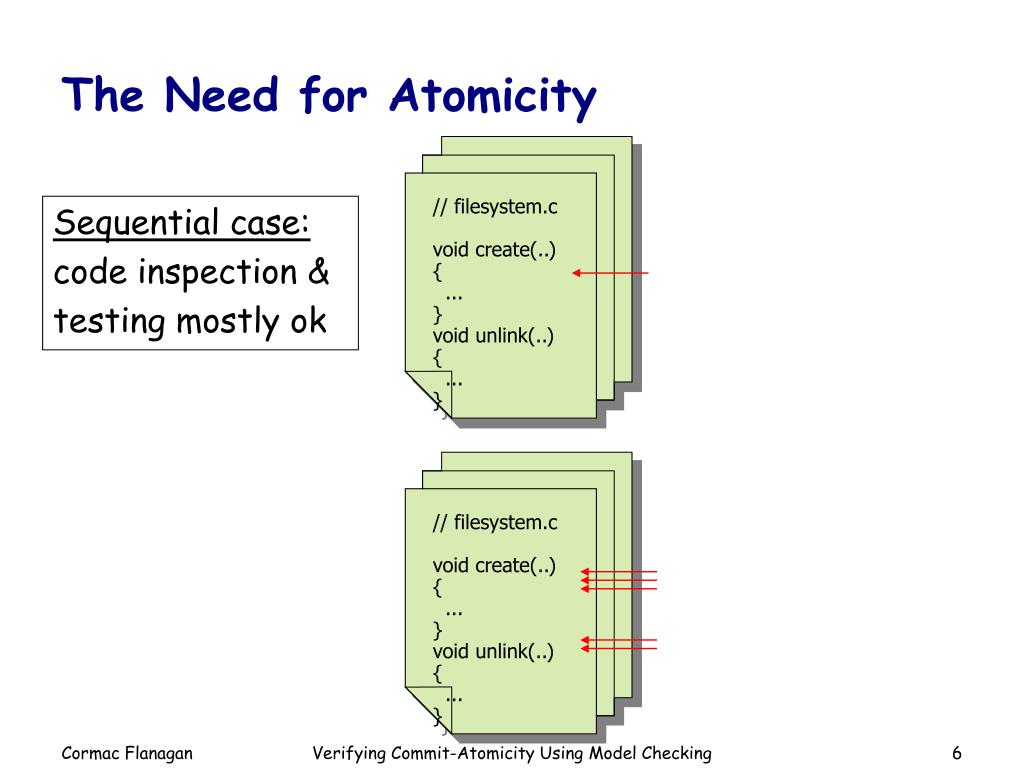 The Need for Atomicity

Sequential case: code inspection & testing mostly ok

// filesystem.c

void create(..)
{
...
}
void unlink(..)
{
...
}

// filesystem.c

void create(..)
{
...
}
void unlink(..)
{
...
}

Cormac Flanagan

Verifying Commit-Atomicity Using Model Checking

6